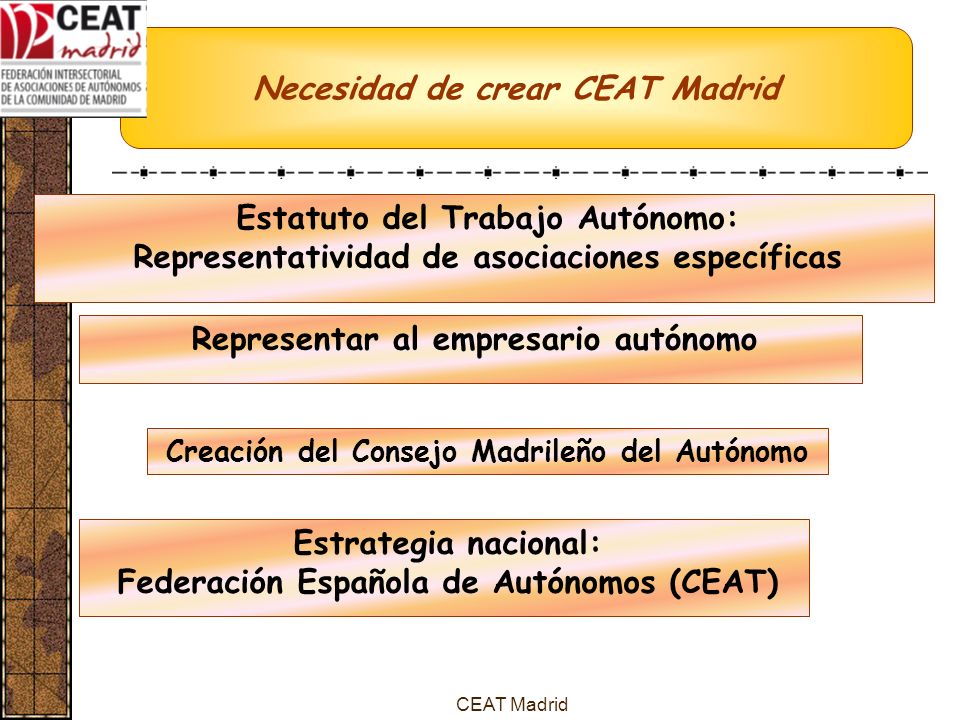 CEAT madrid
FEDERACIÓN INTERSECTORIAL DE ASOCIACIONES DE AUTÓNOMOS DE LA COMUNIDAD DE MADRID

Necesidad de crear CEAT Madrid

Estatuto del Trabajo Autónomo:
Representatividad de asociaciones específicas

Representar al empresario autónomo

Creación del Consejo Madrileño del Autónomo

Estrategia nacional:
Federación Española de Autónomos (CEAT)

CEAT Madrid